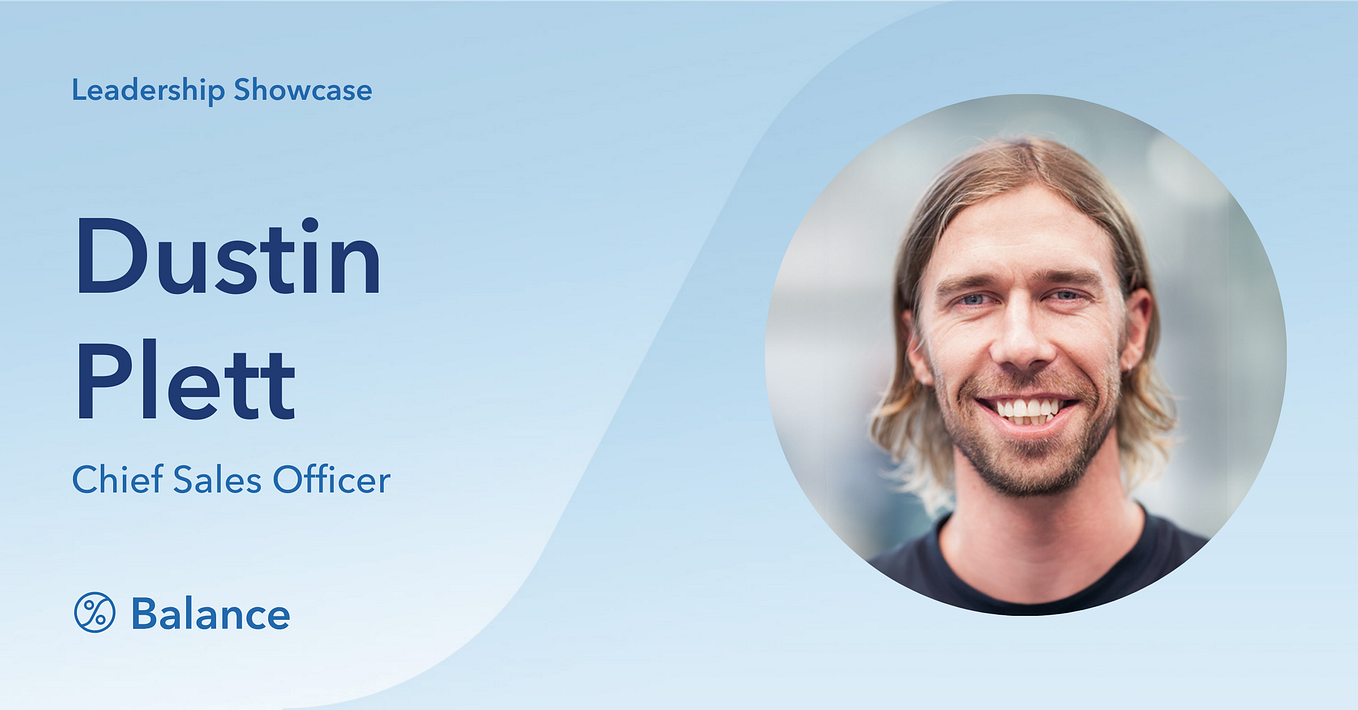 Leadership Showcase

Dustin Plett

Chief Sales Officer

Balance